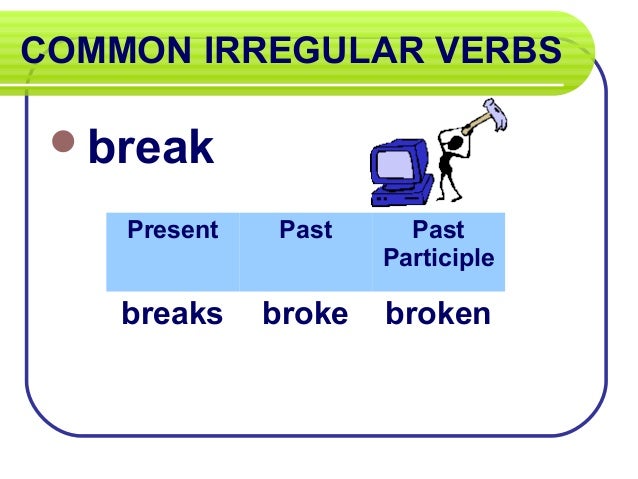 COMMON IRREGULAR VERBS

break

| Present | Past | Past Participle |
|---|---|---|
| breaks | broke | broken |